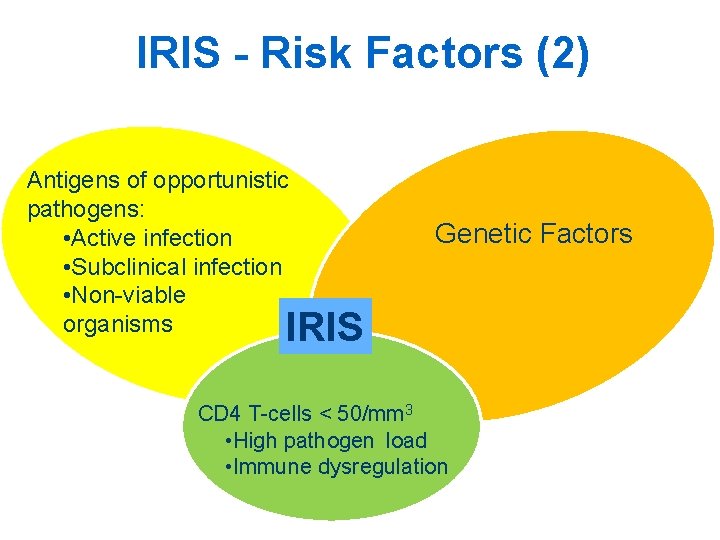 IRIS - Risk Factors (2)

Antigens of opportunistic pathogens:
•Active infection
•Subclinical infection
•Non-viable organisms

Genetic Factors

IRIS

CD4 T-cells < 50/mm$^3$
•High pathogen load
•Immune dysregulation